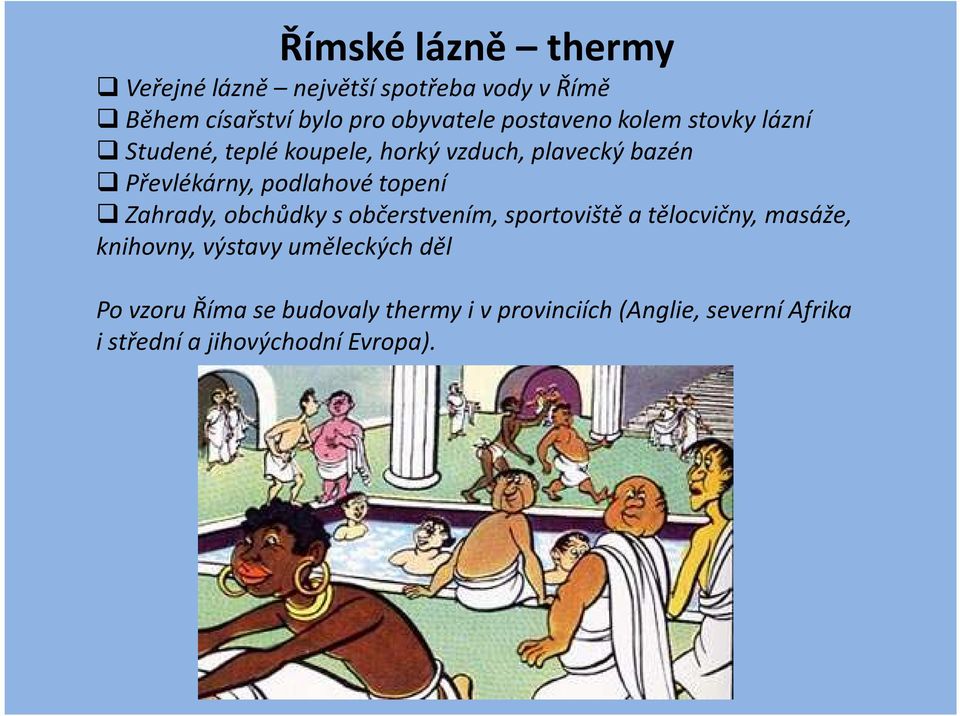 Římské lázně – thermy

❑ Veřejné lázně – největší spotřeba vody v Římě
❑ Během císařství bylo pro obyvatele postaveno kolem stovky lázní
❑ Studené, teplé koupele, horký vzduch, plavecký bazén
❑ Převlékárny, podlahové topení
❑ Zahrady, obchůdky s občerstvením, sportoviště a tělocvičny, masáže, knihovny, výstavy uměleckých děl

Po vzoru Říma se budovaly thermy i v provinciích (Anglie, severní Afrika i střední a jihovýchodní Evropa).